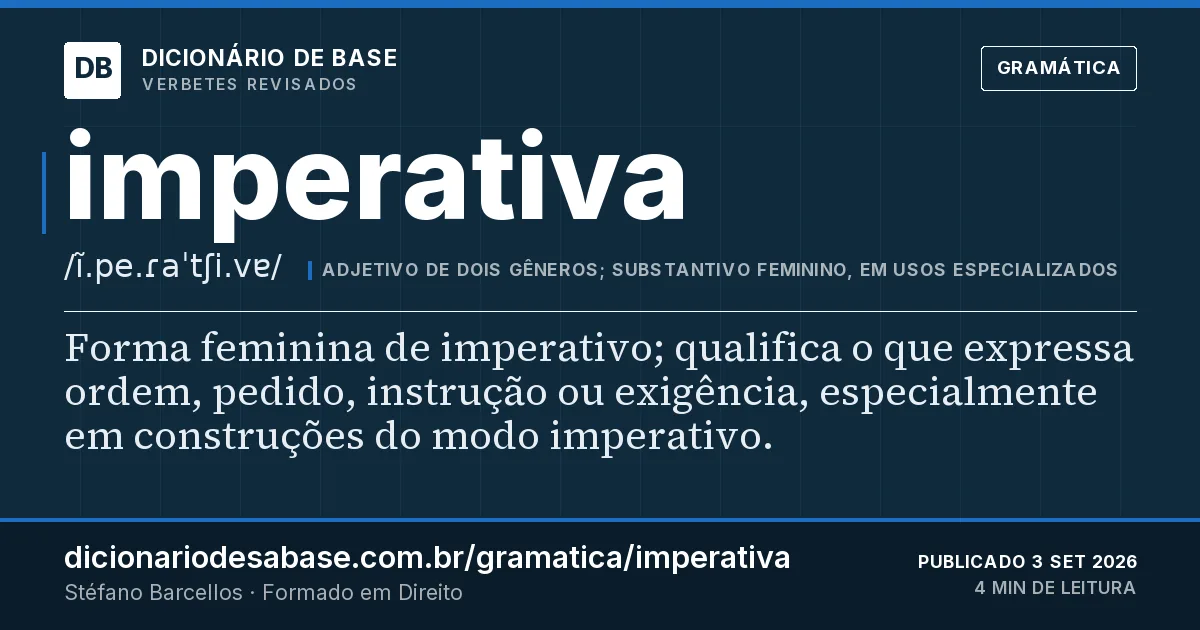 DB DICIONÁRIO DE BASE
VERBETES REVISADOS

GRAMÁTICA

imperativa

/ĩ.pe.ɾaˈtʃi.vɐ/ ADJETIVO DE DOIS GÊNEROS; SUBSTANTIVO FEMININO, EM USOS ESPECIALIZADOS

Forma feminina de imperativo; qualifica o que expressa ordem, pedido, instrução ou exigência, especialmente em construções do modo imperativo.

dicionariodesabase.com.br/gramatica/imperativa
Stéfano Barcellos · Formado em Direito

PUBLICADO 3 SET 2026
4 MIN DE LEITURA